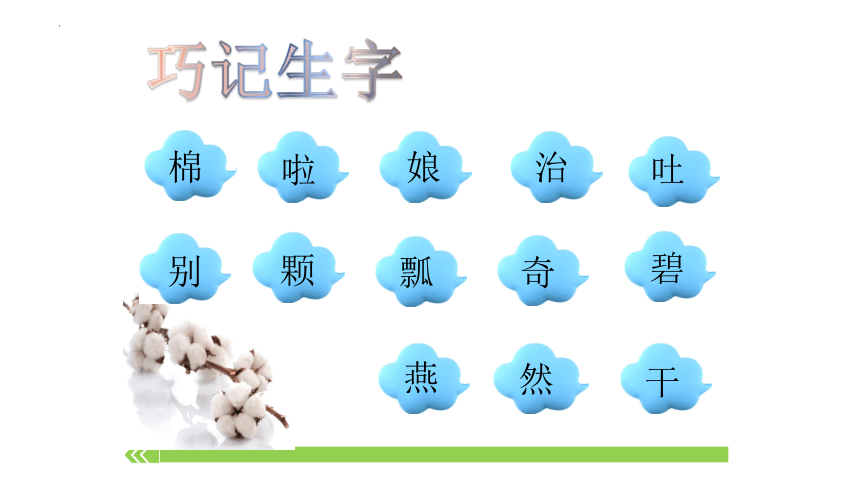 巧记生字

棉 啦 娘 治 吐

别 颗 瓢 奇 碧

燕 然 干